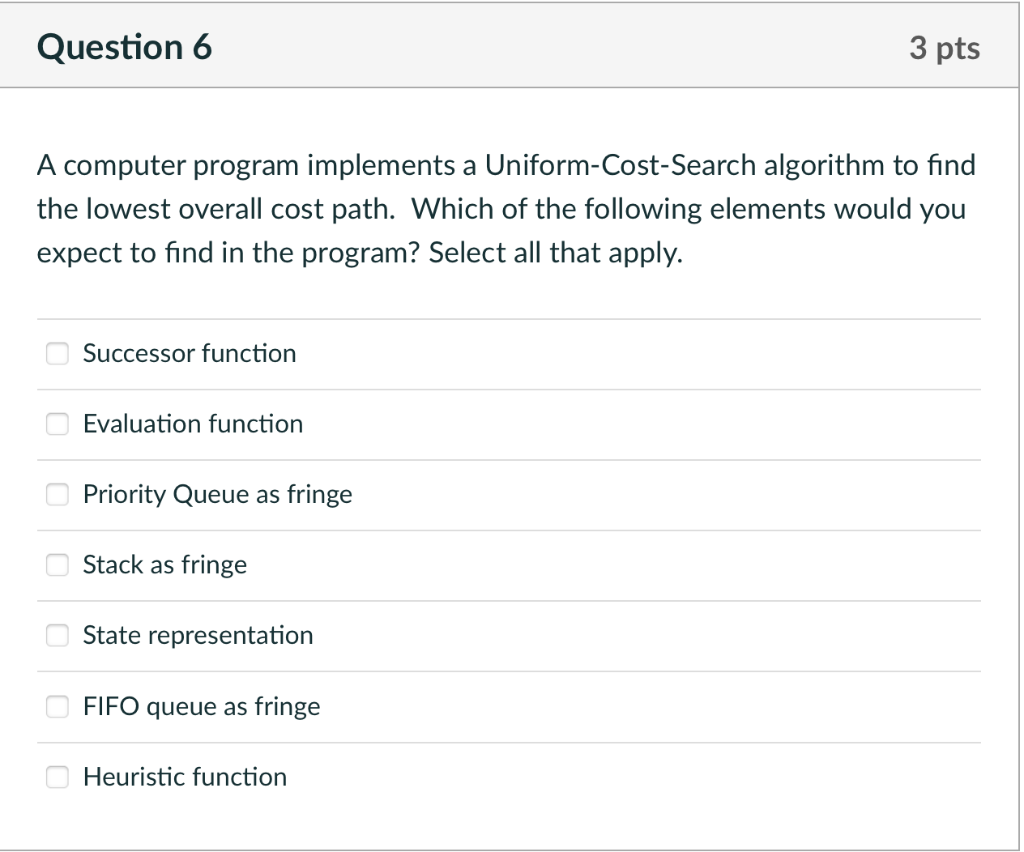 Question 6

3 pts

A computer program implements a Uniform-Cost-Search algorithm to find the lowest overall cost path. Which of the following elements would you expect to find in the program? Select all that apply.

Successor function

Evaluation function

Priority Queue as fringe

Stack as fringe

State representation

FIFO queue as fringe

Heuristic function